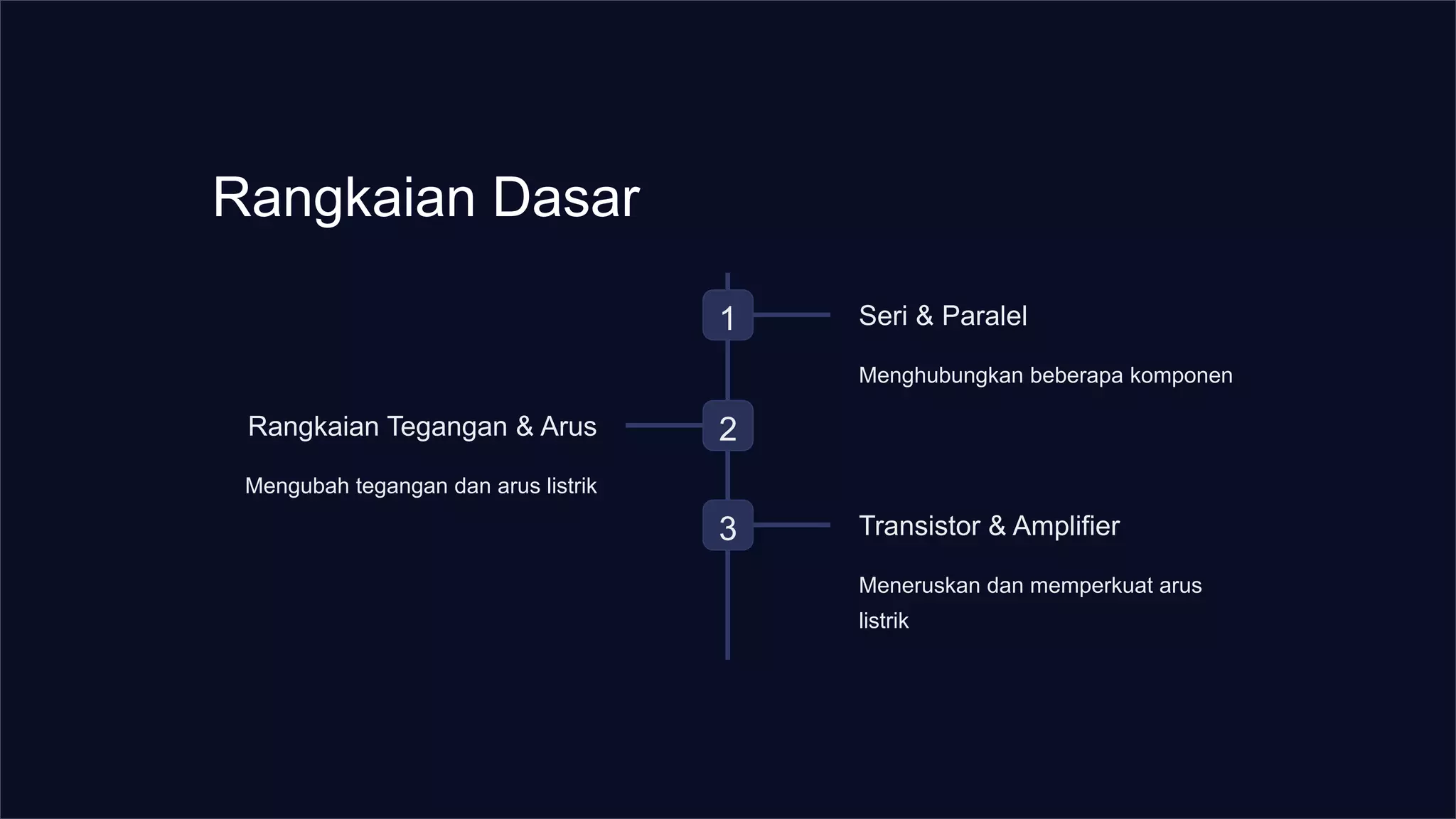 Rangkaian Dasar

1

Seri & Paralel

Menghubungkan beberapa komponen

2

Rangkaian Tegangan & Arus

Mengubah tegangan dan arus listrik

3

Transistor & Amplifier

Meneruskan dan memperkuat arus listrik